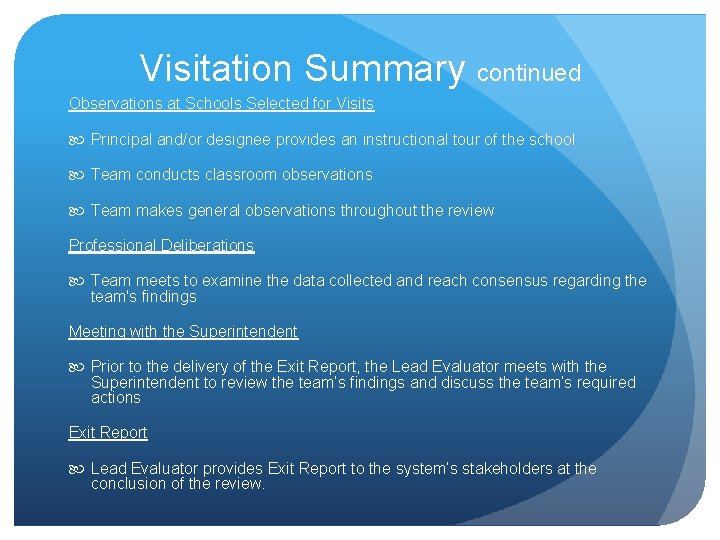 Visitation Summary continued

Observations at Schools Selected for Visits

Principal and/or designee provides an instructional tour of the school

Team conducts classroom observations

Team makes general observations throughout the review

Professional Deliberations

Team meets to examine the data collected and reach consensus regarding the team's findings

Meeting with the Superintendent

Prior to the delivery of the Exit Report, the Lead Evaluator meets with the Superintendent to review the team's findings and discuss the team's required actions

Exit Report

Lead Evaluator provides Exit Report to the system's stakeholders at the conclusion of the review.